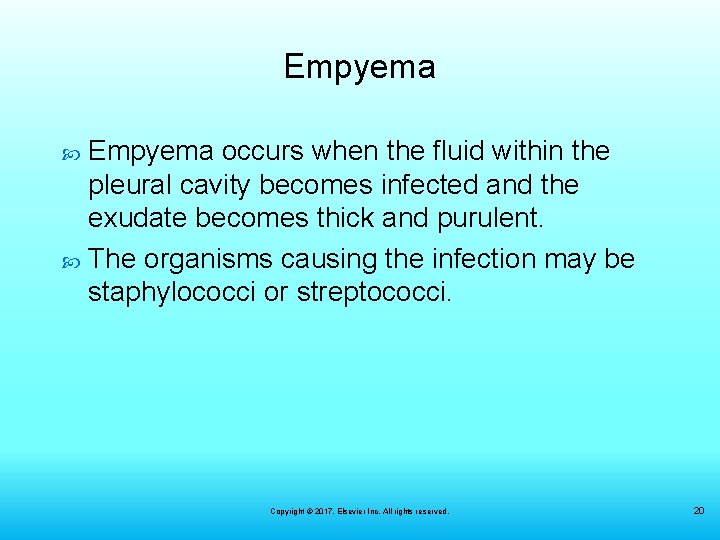 Empyema

Empyema occurs when the fluid within the pleural cavity becomes infected and the exudate becomes thick and purulent.

The organisms causing the infection may be staphylococci or streptococci.

Copyright © 2017, Elsevier Inc. All rights reserved.

20